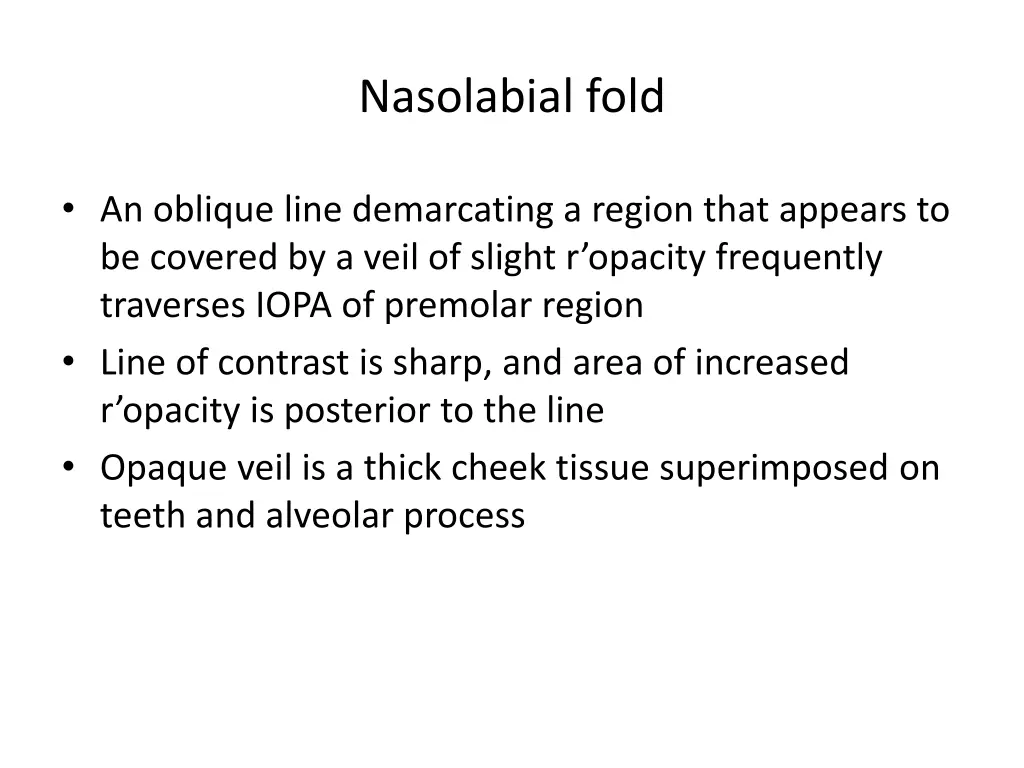 Nasolabial fold

• An oblique line demarcating a region that appears to be covered by a veil of slight r’opacity frequently traverses IOPA of premolar region
• Line of contrast is sharp, and area of increased r’opacity is posterior to the line
• Opaque veil is a thick cheek tissue superimposed on teeth and alveolar process